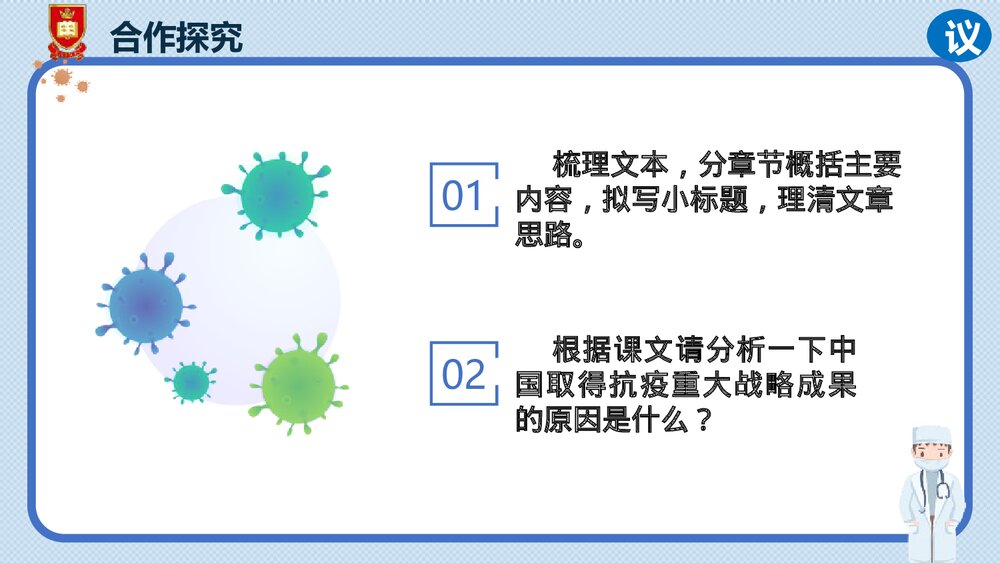 合作探究

议

01

梳理文本，分章节概括主要内容，拟写小标题，理清文章思路。

02

根据课文请分析一下中国取得抗疫重大战略成果的原因是什么？